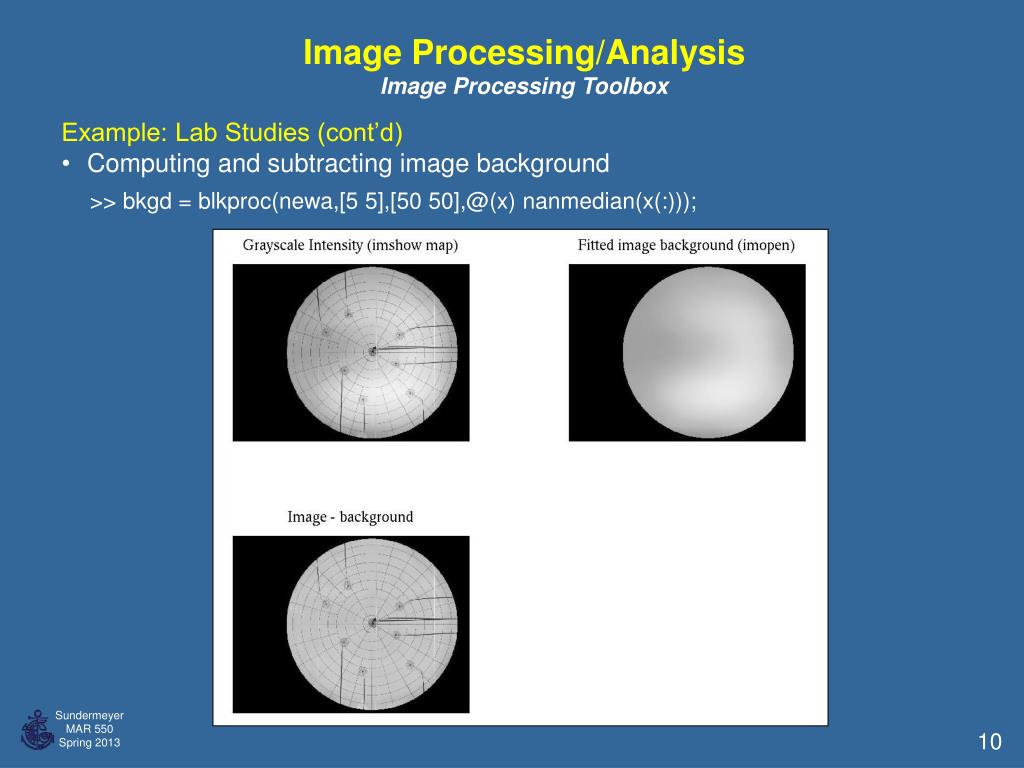 Image Processing/Analysis
Image Processing Toolbox

Example: Lab Studies (cont'd)
• Computing and subtracting image background
>> bkgd = blkproc(newa,[5 5],[50 50],@(x) nanmedian(x(:)));

Grayscale Intensity (imshow map)

Fitted image background (imopen)

Image - background

Sundermeyer
MAR 550
Spring 2013

10